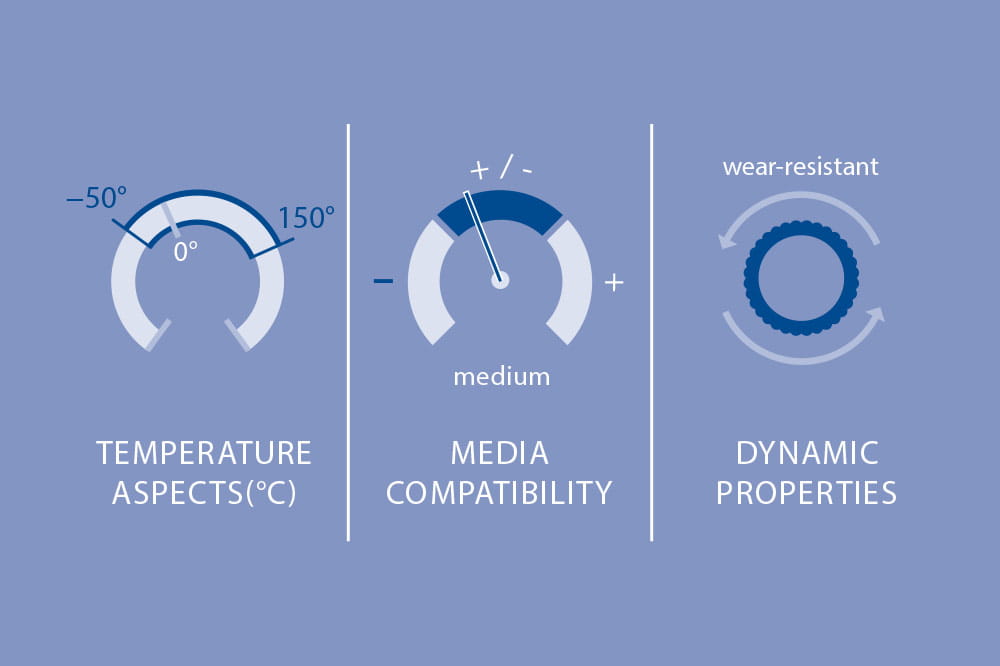 –50°
0°
150°

TEMPERATURE ASPECTS(°C)

+ / -
–
+
medium

MEDIA COMPATIBILITY

wear-resistant

DYNAMIC PROPERTIES